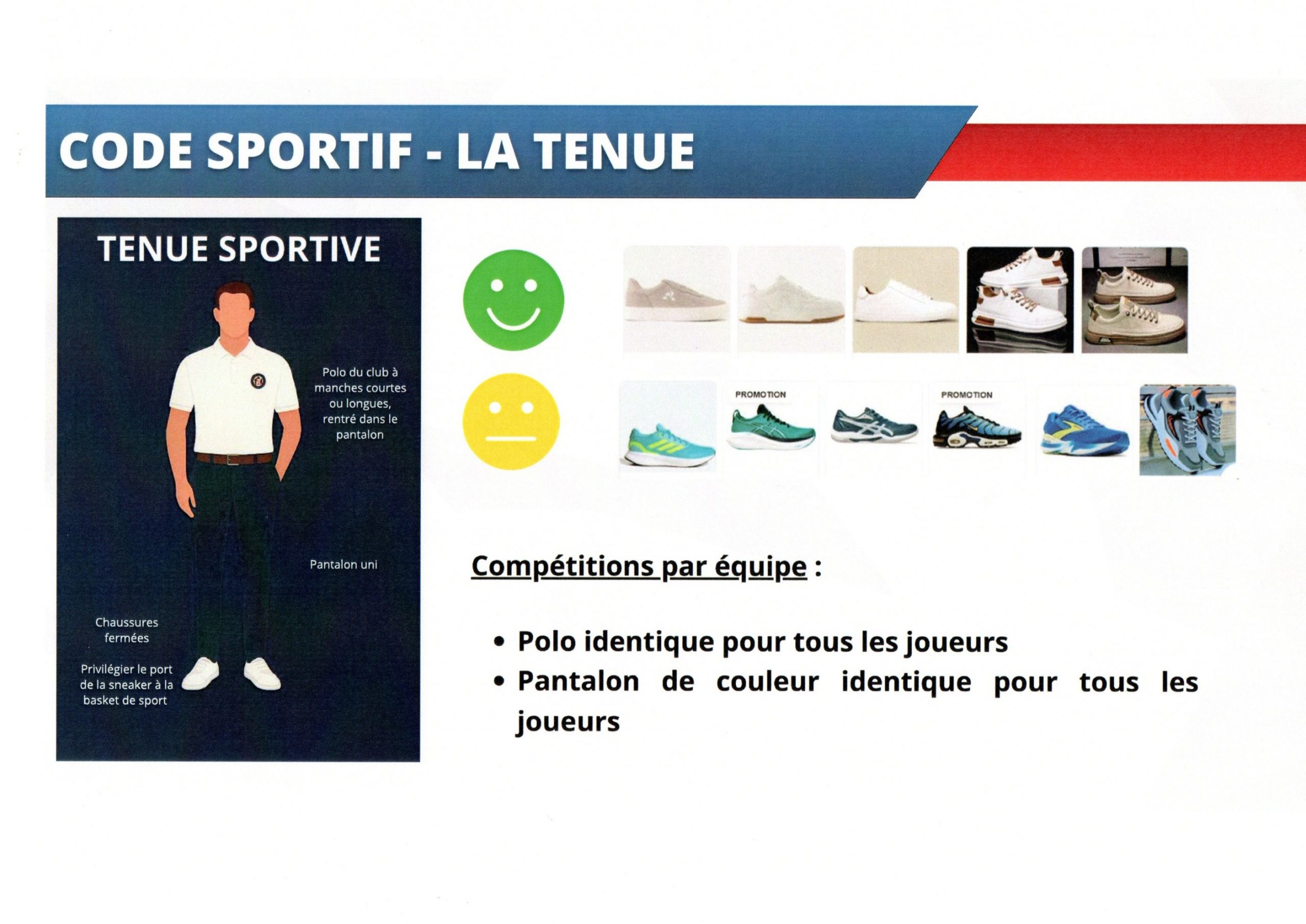 CODE SPORTIF - LA TENUE

TENUE SPORTIVE

Polo du club à manches courtes ou longues, rentré dans le pantalon

Pantalon uni

Chaussures fermées

Privilégier le port de la sneaker à la basket de sport

PROMOTION

PROMOTION

Compétitions par équipe :

• Polo identique pour tous les joueurs
• Pantalon de couleur identique pour tous les joueurs